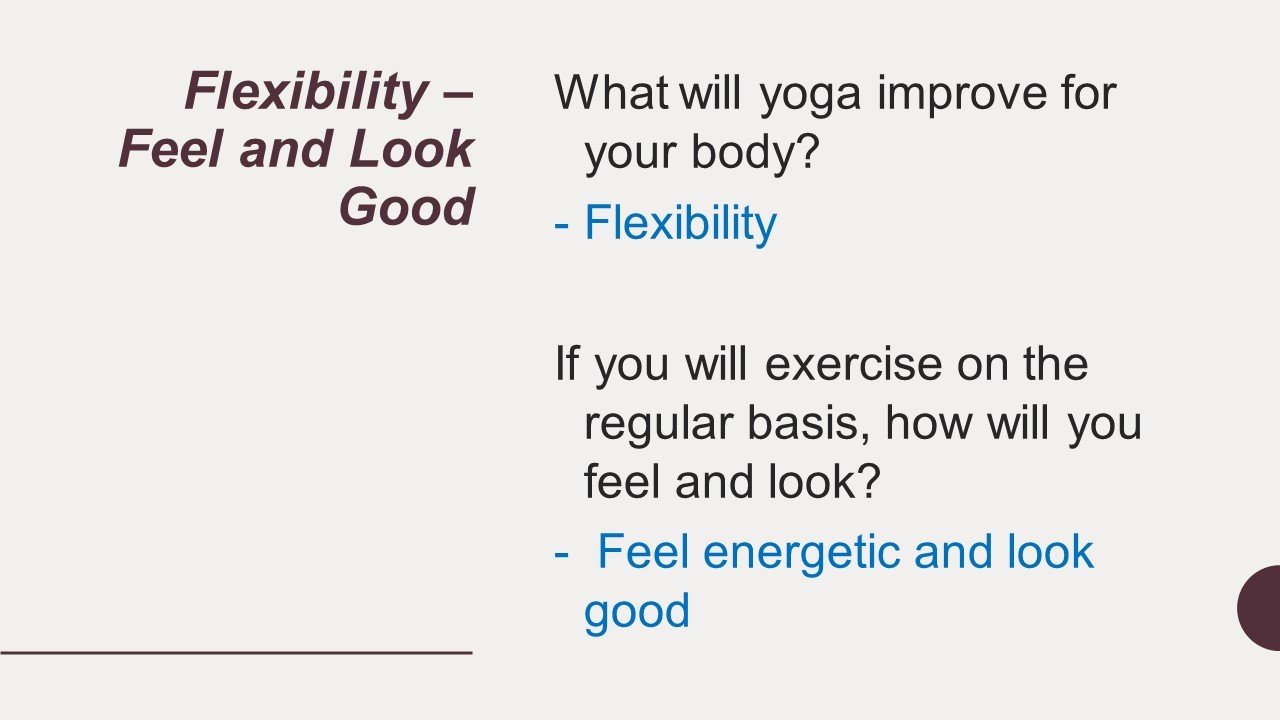 Flexibility – Feel and Look Good

What will yoga improve for your body?

- Flexibility

If you will exercise on the regular basis, how will you feel and look?

- Feel energetic and look good